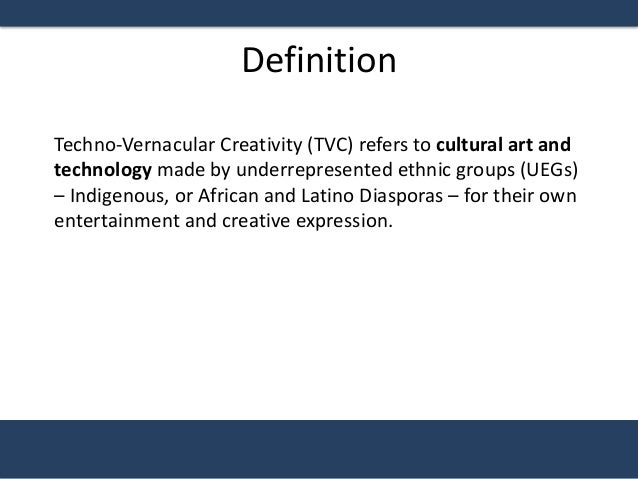 Definition

Techno-Vernacular Creativity (TVC) refers to cultural art and technology made by underrepresented ethnic groups (UEGs) – Indigenous, or African and Latino Diasporas – for their own entertainment and creative expression.